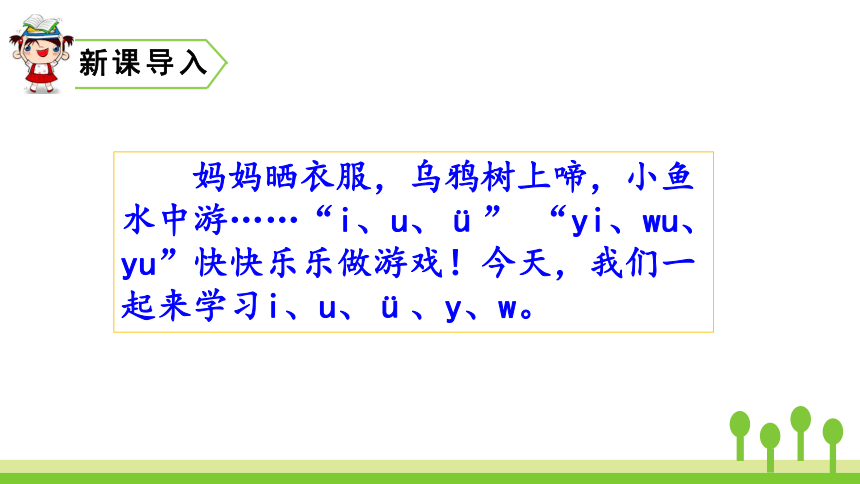 新课导入

妈妈晒衣服，乌鸦树上啼，小鱼水中游……“i、u、ü” “yi、wu、yu”快快乐乐做游戏！今天，我们一起来学习i、u、ü、y、w。